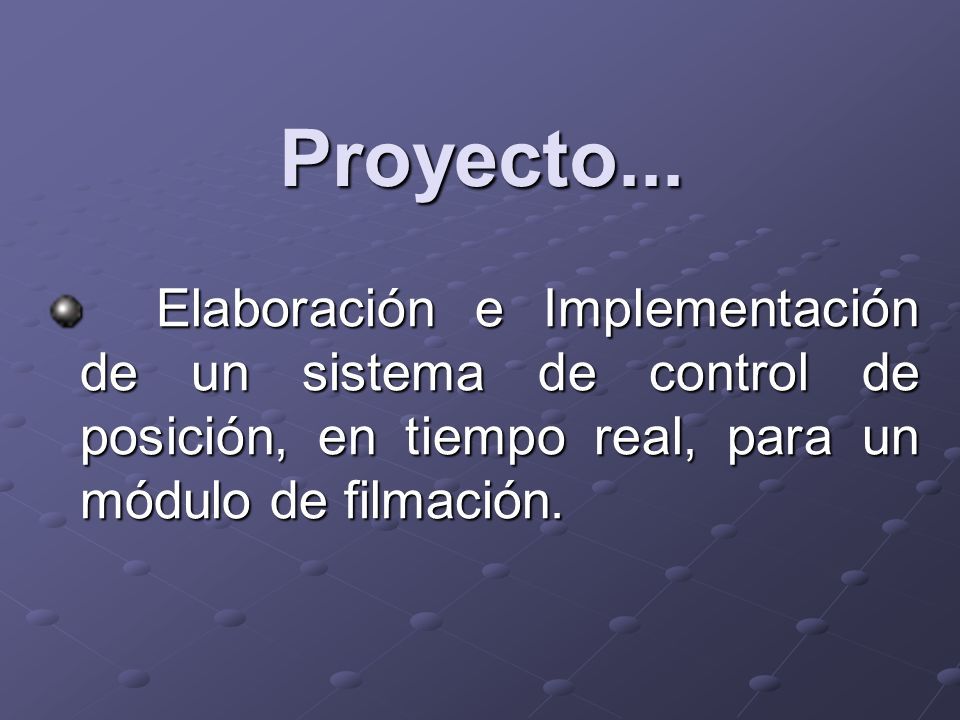 Proyecto...

Elaboración e Implementación de un sistema de control de posición, en tiempo real, para un módulo de filmación.